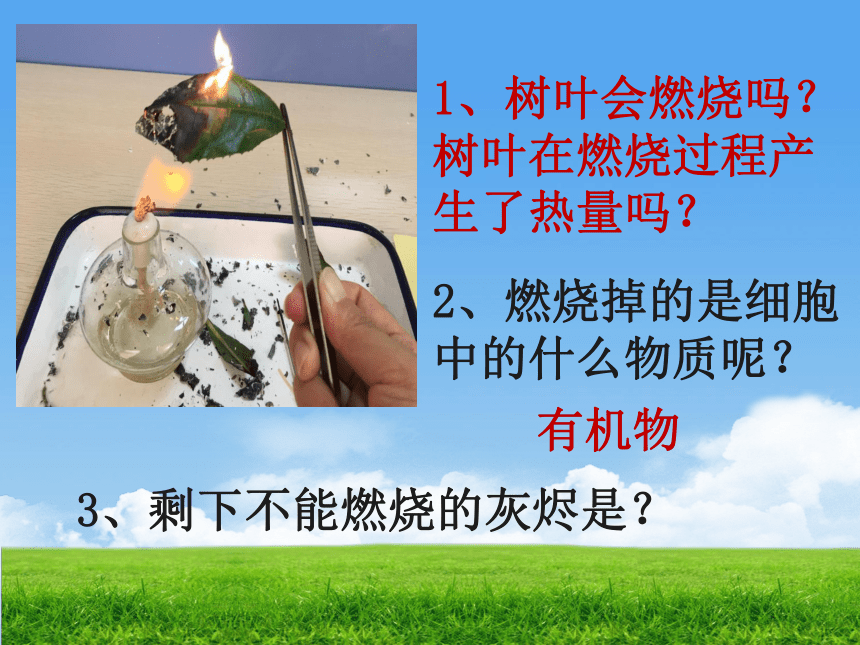 1、树叶会燃烧吗？树叶在燃烧过程产生了热量吗？

2、燃烧掉的是细胞中的什么物质呢？

有机物

3、剩下不能燃烧的灰烬是？